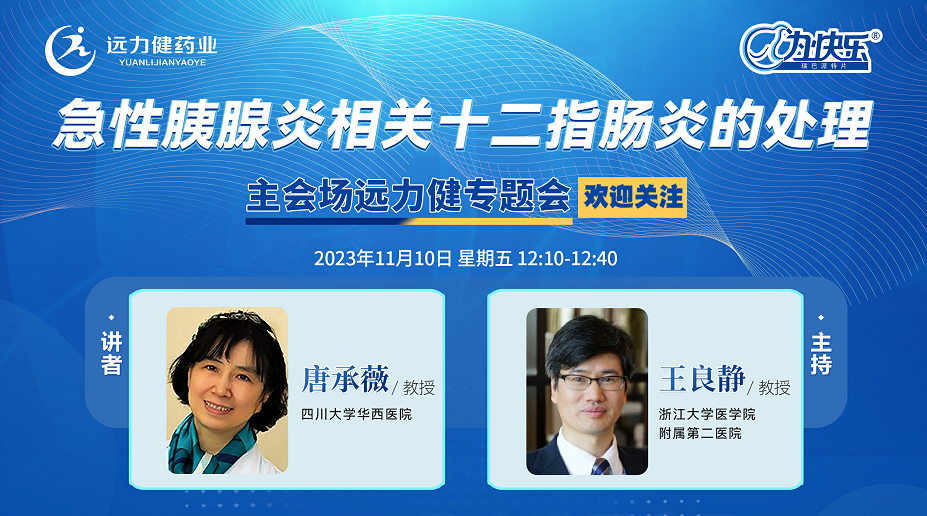 远力健药业
YUANLIJIANYAOYE

为快乐®
瑞巴派特片

急性胰腺炎相关十二指肠炎的处理

主会场远力健专题会 欢迎关注

2023年11月10日 星期五 12:10-12:40

讲者

唐承薇 / 教授
四川大学华西医院

王良静 / 教授
浙江大学医学院
附属第二医院

主持